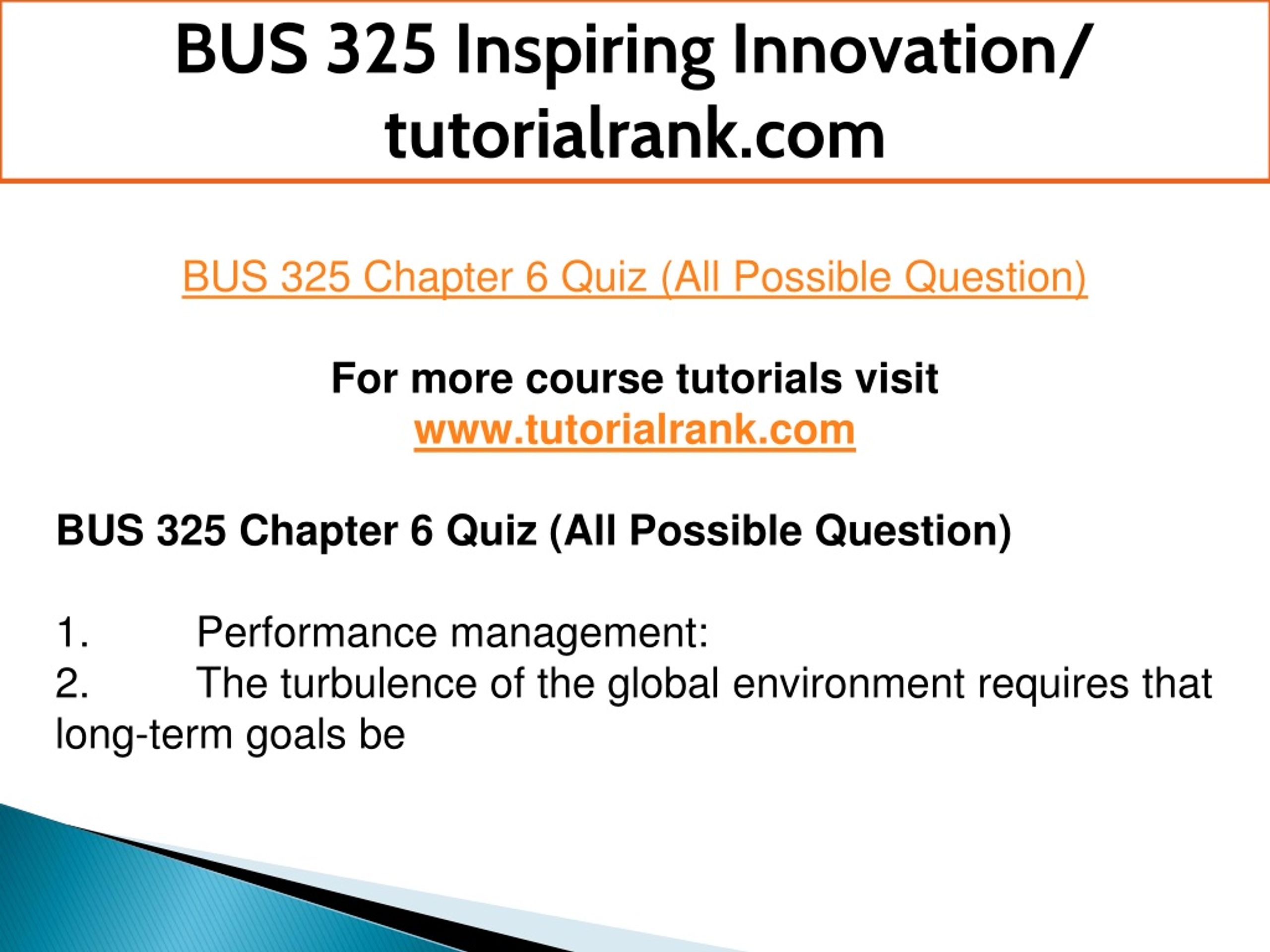 BUS 325 Inspiring Innovation/ tutorialrank.com

BUS 325 Chapter 6 Quiz (All Possible Question)

For more course tutorials visit
www.tutorialrank.com

BUS 325 Chapter 6 Quiz (All Possible Question)

1. Performance management:
2. The turbulence of the global environment requires that long-term goals be